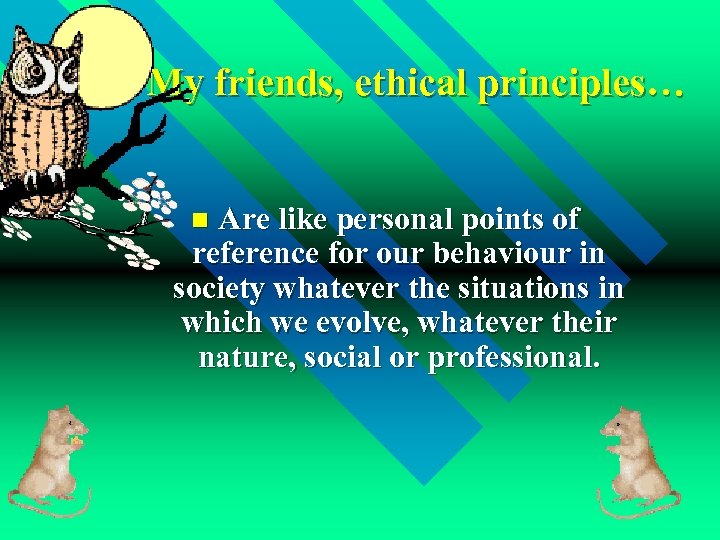 My friends, ethical principles…

Are like personal points of reference for our behaviour in society whatever the situations in which we evolve, whatever their nature, social or professional.